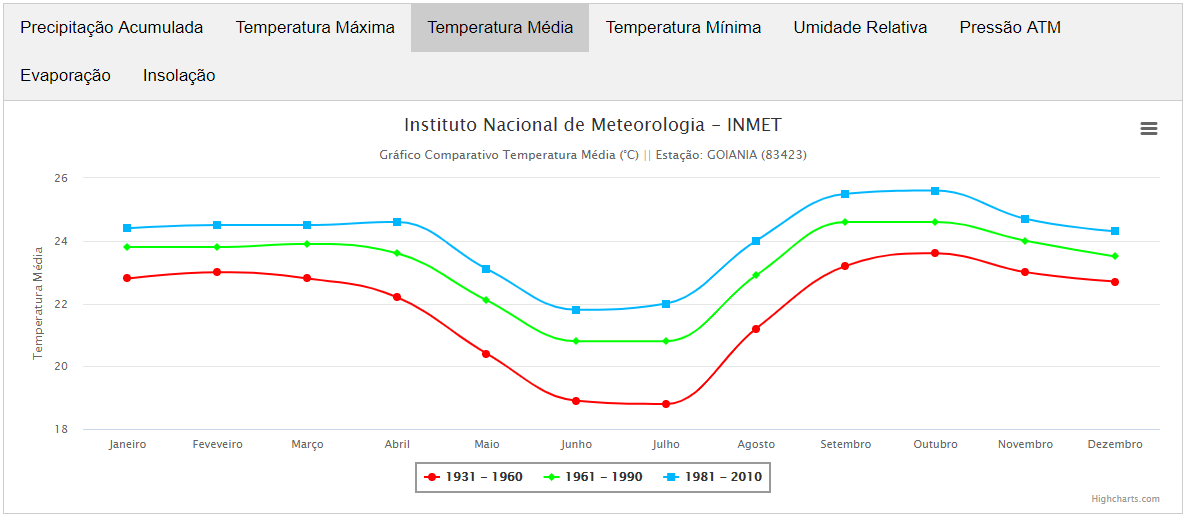 Precipitação Acumulada Temperatura Máxima Temperatura Média Temperatura Mínima Umidade Relativa Pressão ATM Evaporação Insolação

Instituto Nacional de Meteorologia - INMET

Gráfico Comparativo Temperatura Média (°C) || Estação: GOIANIA (83423)

Temperatura Média

26
24
22
20
18

Janeiro Feveveiro Março Abril Maio Junho Julho Agosto Setembro Outubro Novembro Dezembro

1931 - 1960 1961 - 1990 1981 - 2010

Highcharts.com